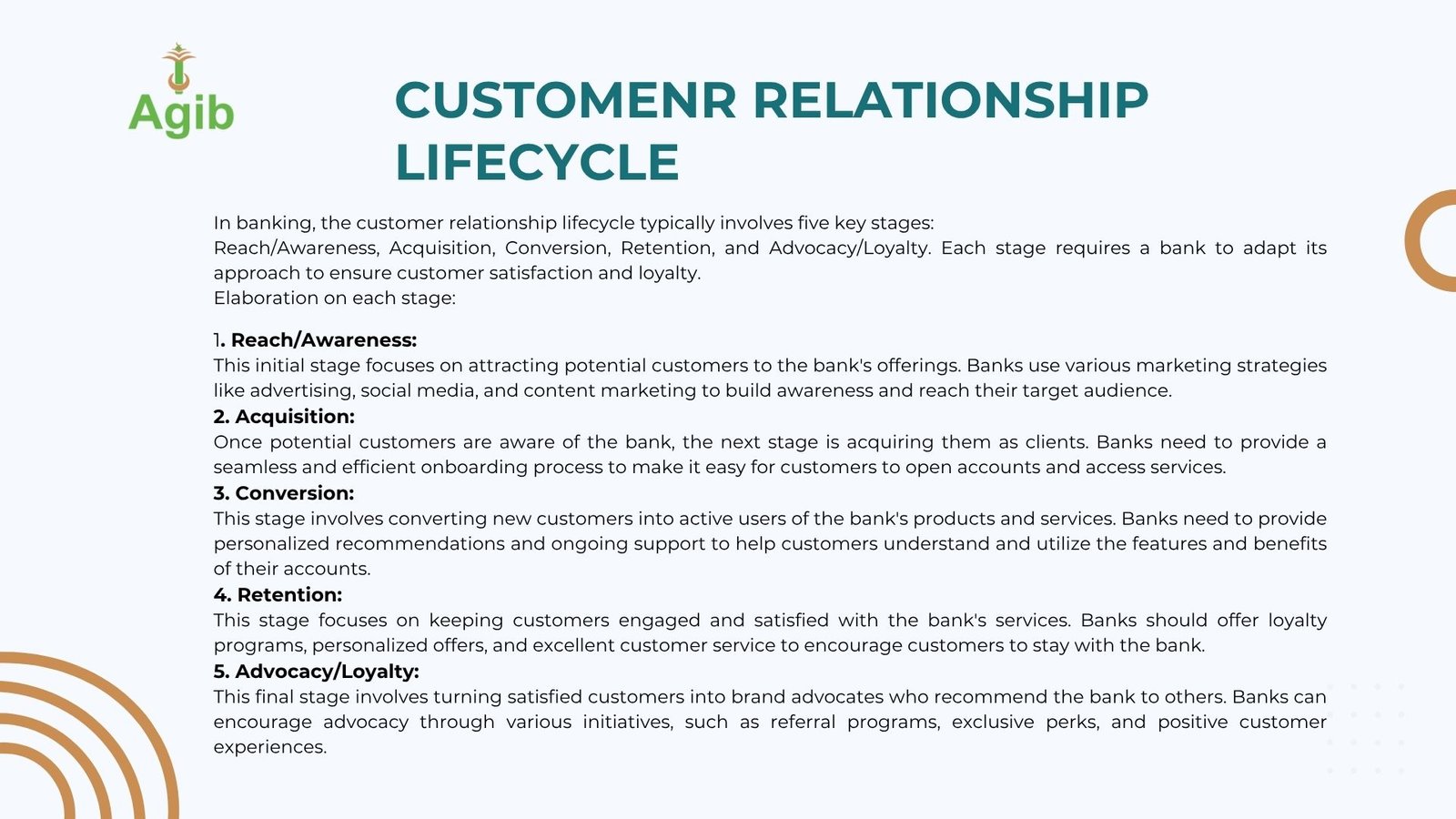 Agib

CUSTOMENR RELATIONSHIP LIFECYCLE

In banking, the customer relationship lifecycle typically involves five key stages:
Reach/Awareness, Acquisition, Conversion, Retention, and Advocacy/Loyalty. Each stage requires a bank to adapt its approach to ensure customer satisfaction and loyalty.
Elaboration on each stage:

1. Reach/Awareness:
This initial stage focuses on attracting potential customers to the bank's offerings. Banks use various marketing strategies like advertising, social media, and content marketing to build awareness and reach their target audience.
2. Acquisition:
Once potential customers are aware of the bank, the next stage is acquiring them as clients. Banks need to provide a seamless and efficient onboarding process to make it easy for customers to open accounts and access services.
3. Conversion:
This stage involves converting new customers into active users of the bank's products and services. Banks need to provide personalized recommendations and ongoing support to help customers understand and utilize the features and benefits of their accounts.
4. Retention:
This stage focuses on keeping customers engaged and satisfied with the bank's services. Banks should offer loyalty programs, personalized offers, and excellent customer service to encourage customers to stay with the bank.
5. Advocacy/Loyalty:
This final stage involves turning satisfied customers into brand advocates who recommend the bank to others. Banks can encourage advocacy through various initiatives, such as referral programs, exclusive perks, and positive customer experiences.